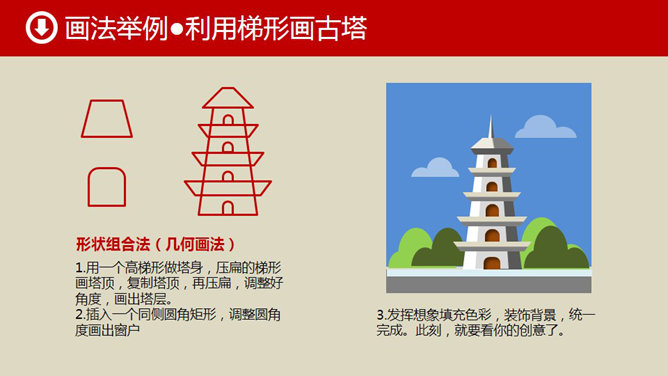 画法举例●利用梯形画古塔

形状组合法（几何画法）

1.用一个高梯形做塔身，压扁的梯形画塔顶，复制塔顶，再压扁，调整好角度，画出塔层。
2.插入一个同侧圆角矩形，调整圆角度画出窗户

3.发挥想象填充色彩，装饰背景，统一完成。此刻，就要看你的创意了。